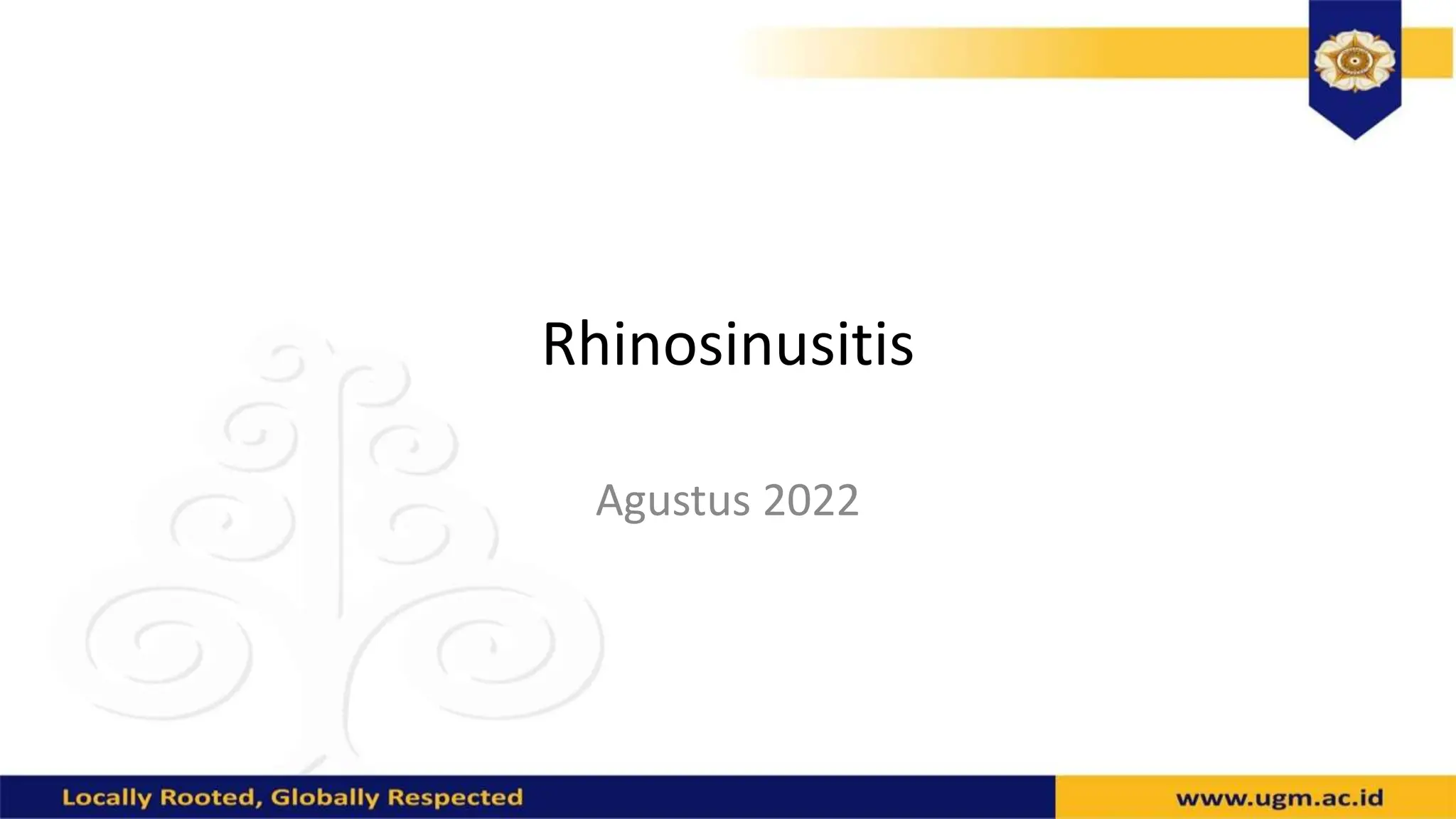 Rhinosinusitis

Agustus 2022

Locally Rooted, Globally Respected

www.ugm.ac.id